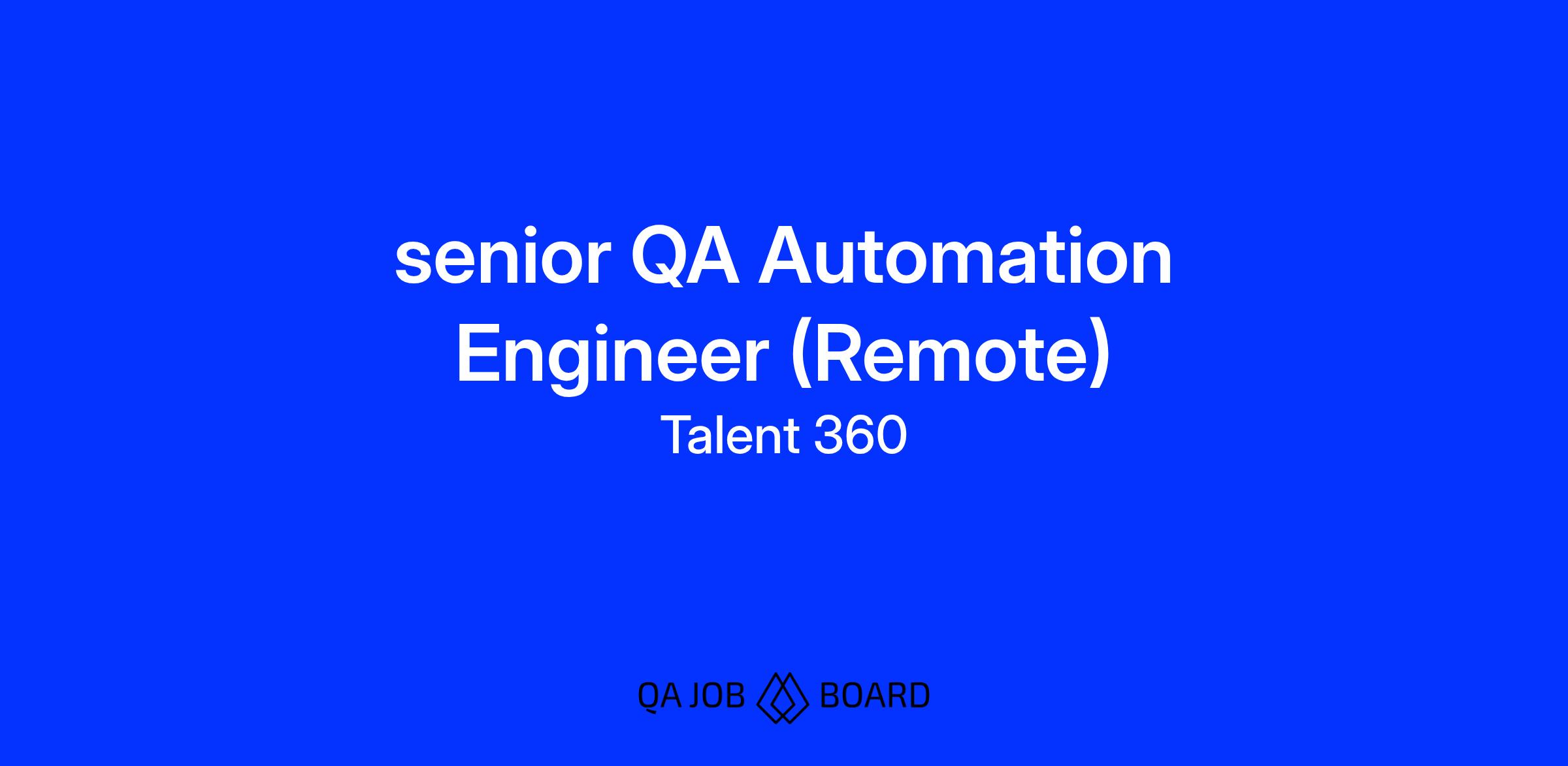 senior QA Automation Engineer (Remote)

Talent 360

QA JOB BOARD